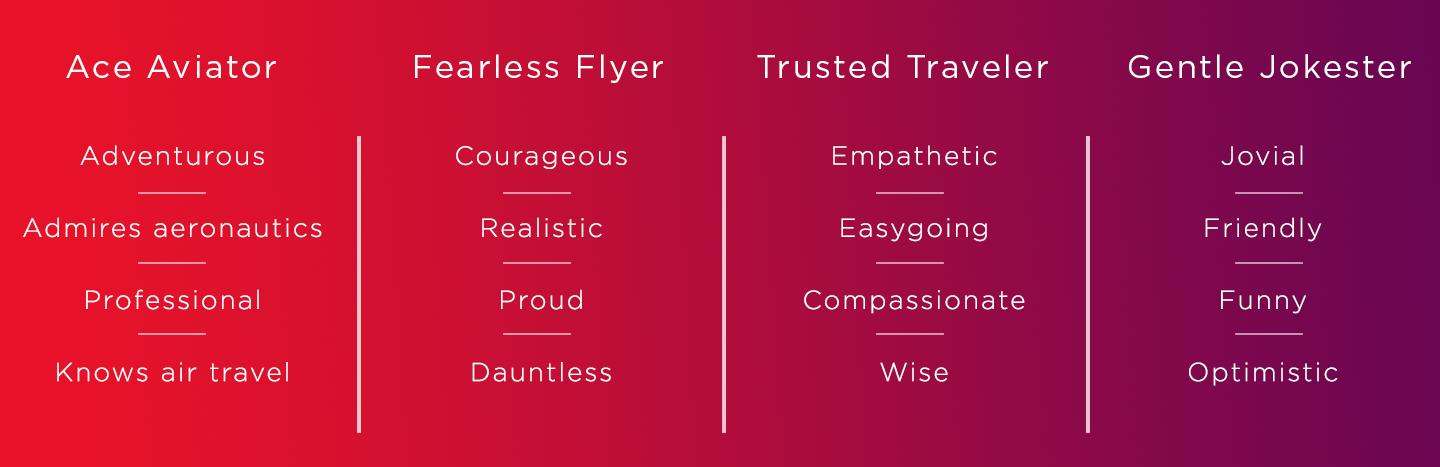 Ace Aviator

Adventurous

Admires aeronautics

Professional

Knows air travel

Fearless Flyer

Courageous

Realistic

Proud

Dauntless

Trusted Traveler

Empathetic

Easygoing

Compassionate

Wise

Gentle Jokester

Jovial

Friendly

Funny

Optimistic